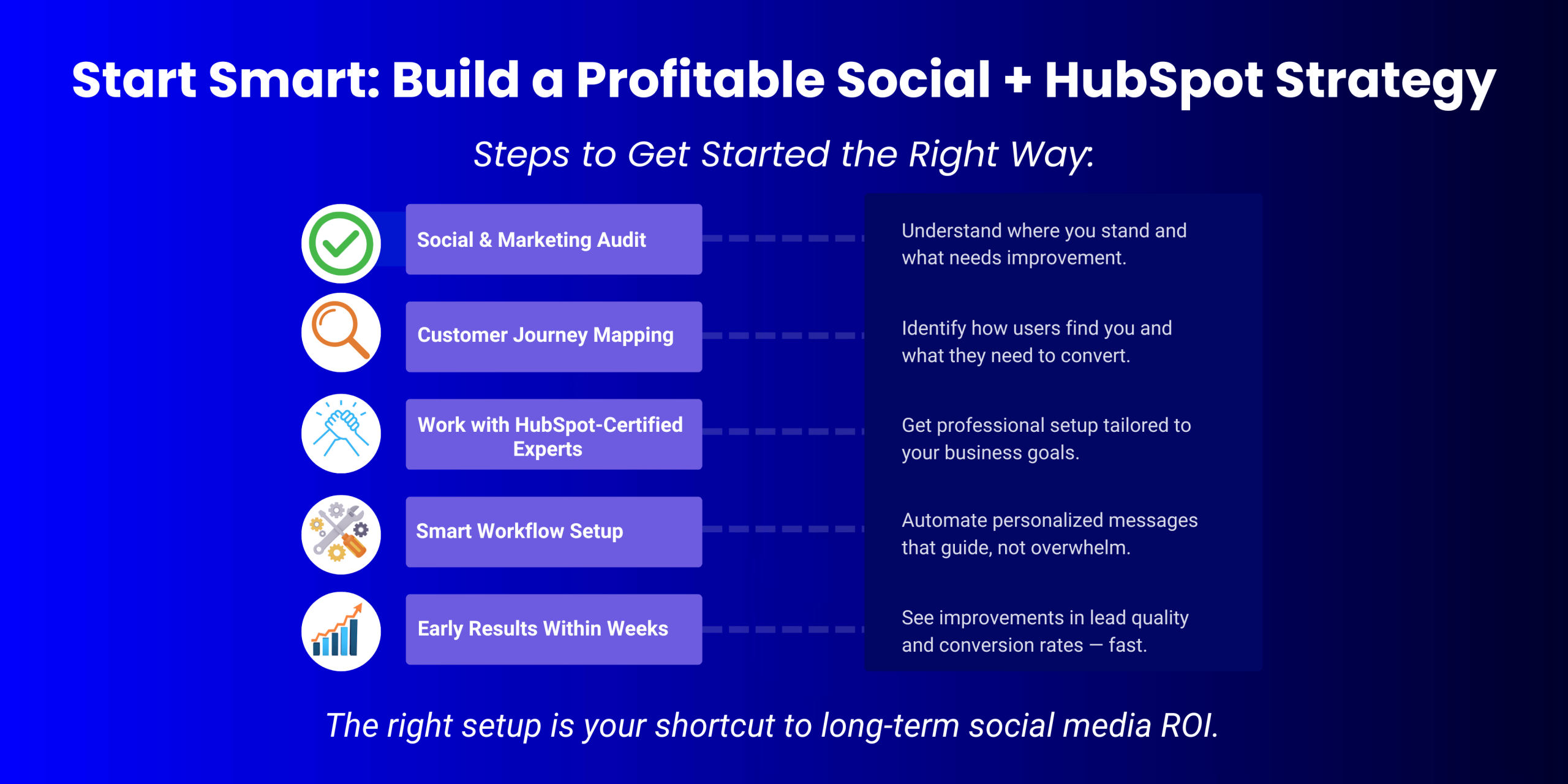 Start Smart: Build a Profitable Social + HubSpot Strategy

Steps to Get Started the Right Way:

Social & Marketing Audit

Understand where you stand and what needs improvement.

Customer Journey Mapping

Identify how users find you and what they need to convert.

Work with HubSpot-Certified Experts

Get professional setup tailored to your business goals.

Smart Workflow Setup

Automate personalized messages that guide, not overwhelm.

Early Results Within Weeks

See improvements in lead quality and conversion rates — fast.

The right setup is your shortcut to long-term social media ROI.